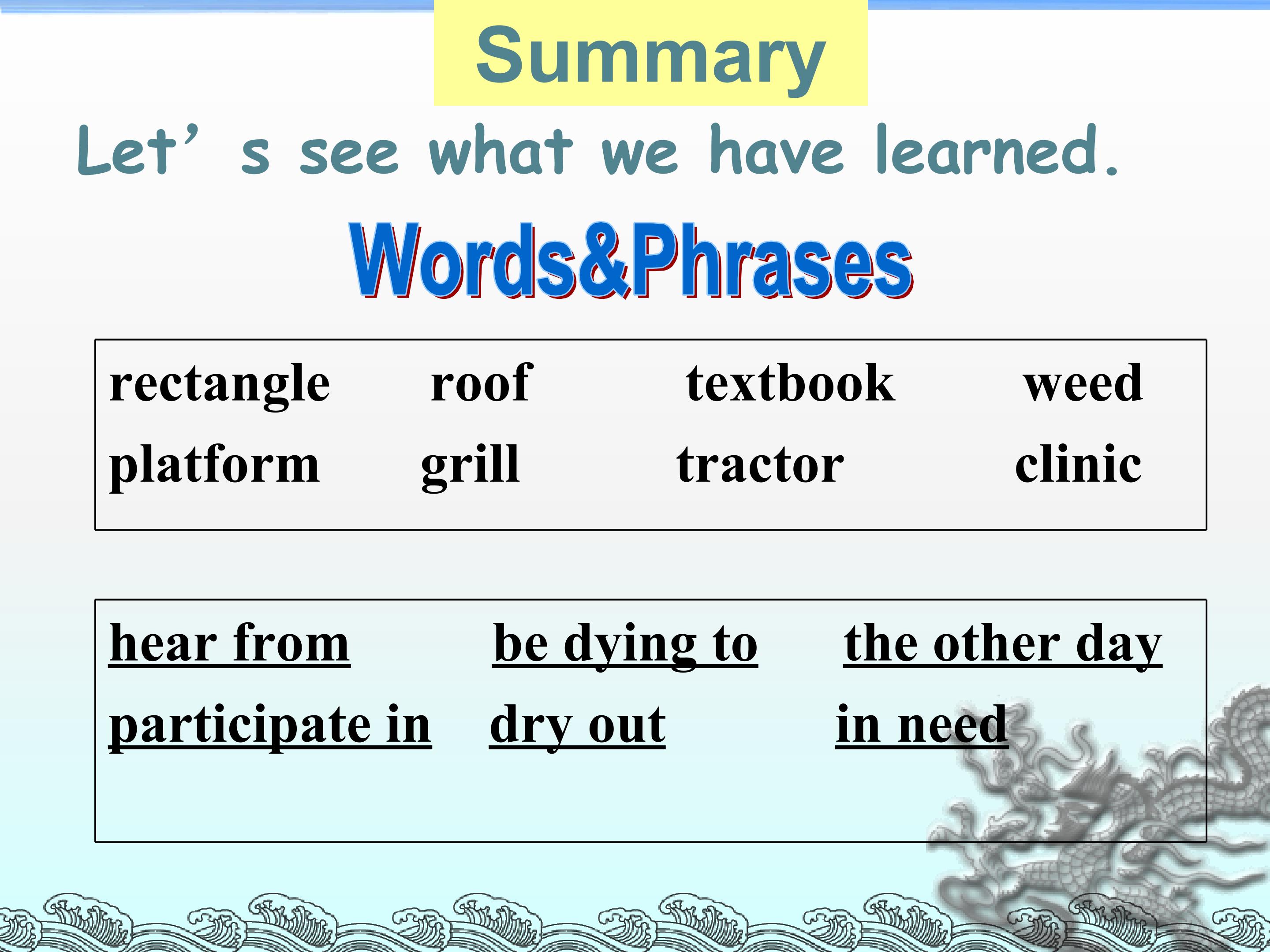 Summary

Let' s see what we have learned.

Words&Phrases

rectangle roof textbook weed
platform grill tractor clinic

hear from be dying to the other day
participate in dry out in need